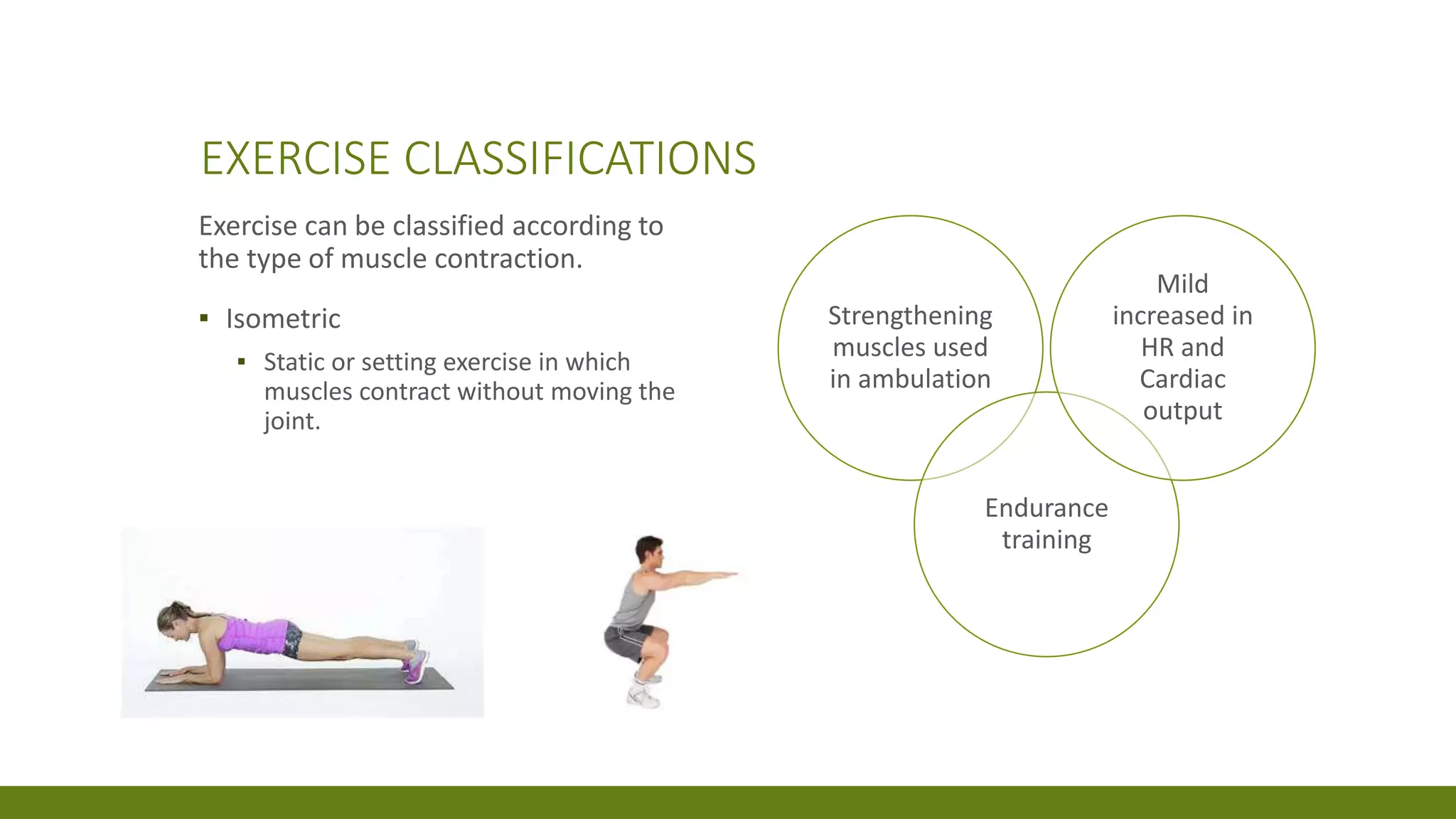 EXERCISE CLASSIFICATIONS

Exercise can be classified according to the type of muscle contraction.

▪ Isometric

▪ Static or setting exercise in which muscles contract without moving the joint.

Strengthening muscles used in ambulation

Mild increased in HR and Cardiac output

Endurance training